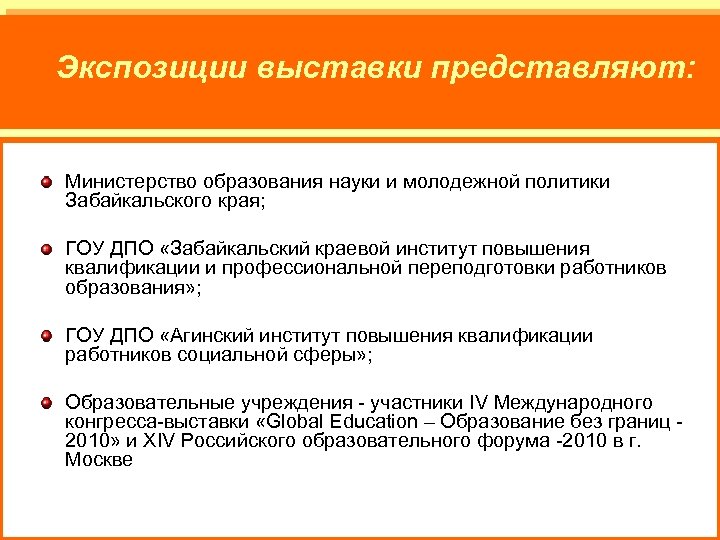 Экспозиции выставки представляют:

Министерство образования науки и молодежной политики Забайкальского края;

ГОУ ДПО «Забайкальский краевой институт повышения квалификации и профессиональной переподготовки работников образования»;

ГОУ ДПО «Агинский институт повышения квалификации работников социальной сферы»;

Образовательные учреждения - участники IV Международного конгресса-выставки «Global Education – Образование без границ - 2010» и XIV Российского образовательного форума -2010 в г. Москве